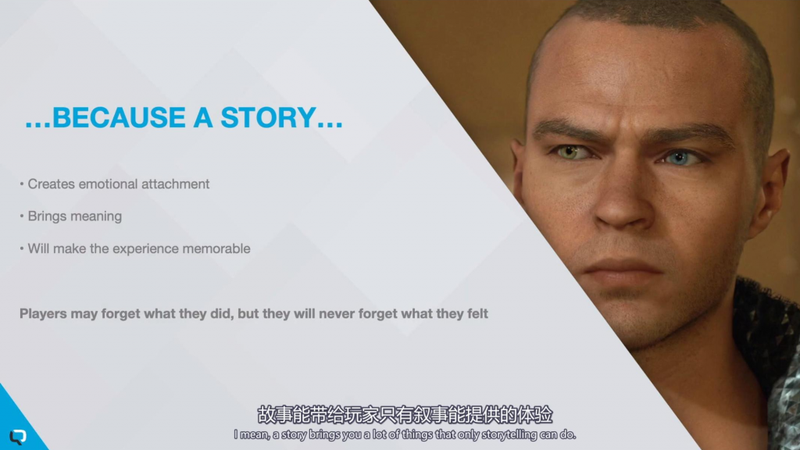 ...BECAUSE A STORY...

• Creates emotional attachment

• Brings meaning

• Will make the experience memorable

Players may forget what they did, but they will never forget what they felt

故事能带给玩家只有叙事能提供的体验
I mean, a story brings you a lot of things that only storytelling can do.